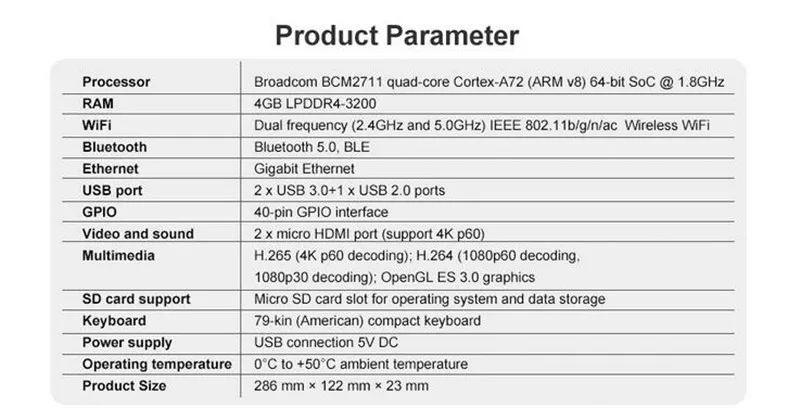 Product Parameter

| | |
|---|---|
| Processor | Broadcom BCM2711 quad-core Cortex-A72 (ARM v8) 64-bit SoC @ 1.8GHz |
| RAM | 4GB LPDDR4-3200 |
| WiFi | Dual frequency (2.4GHz and 5.0GHz) IEEE 802.11b/g/n/ac Wireless WiFi |
| Bluetooth | Bluetooth 5.0, BLE |
| Ethernet | Gigabit Ethernet |
| USB port | 2 x USB 3.0+1 x USB 2.0 ports |
| GPIO | 40-pin GPIO interface |
| Video and sound | 2 x micro HDMI port (support 4K p60) |
| Multimedia | H.265 (4K p60 decoding); H.264 (1080p60 decoding, 1080p30 decoding); OpenGL ES 3.0 graphics |
| SD card support | Micro SD card slot for operating system and data storage |
| Keyboard | 79-kin (American) compact keyboard |
| Power supply | USB connection 5V DC |
| Operating temperature | 0°C to +50°C ambient temperature |
| Product Size | 286 mm × 122 mm × 23 mm |